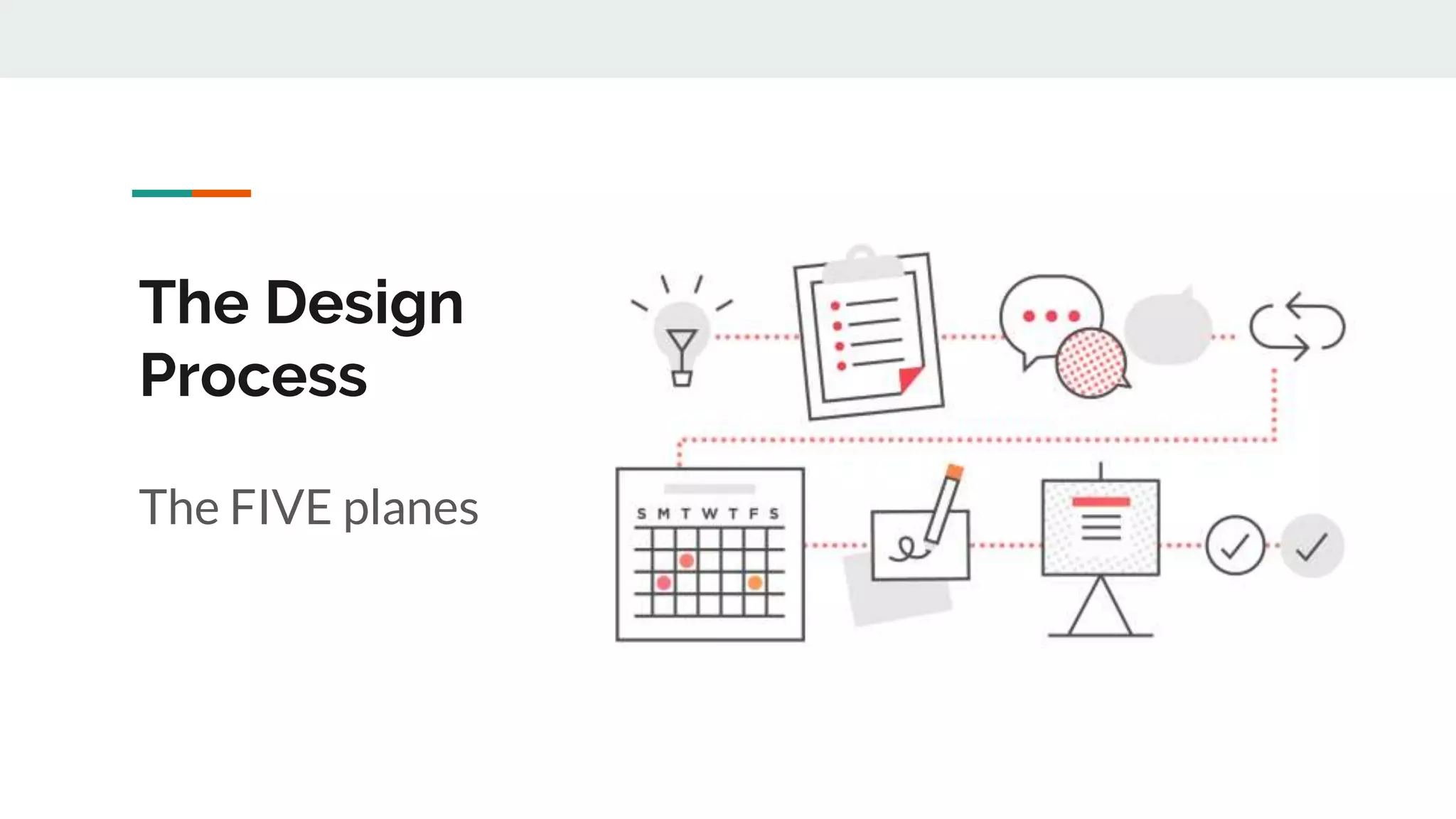 The Design Process

The FIVE planes

S M T W T F S